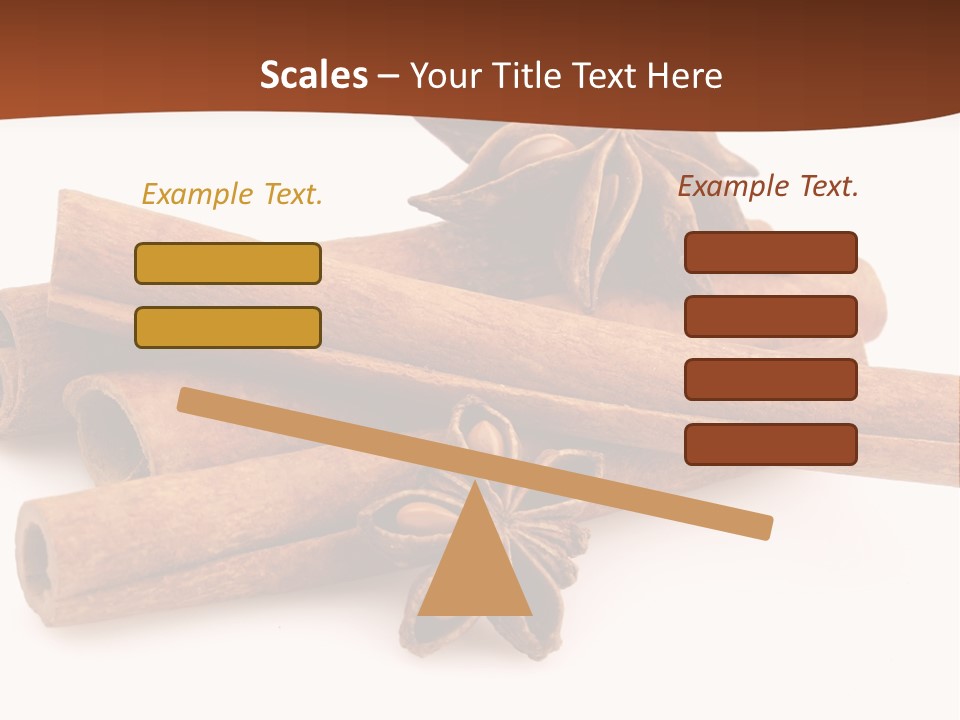 Scales – Your Title Text Here

Example Text.

Example Text.